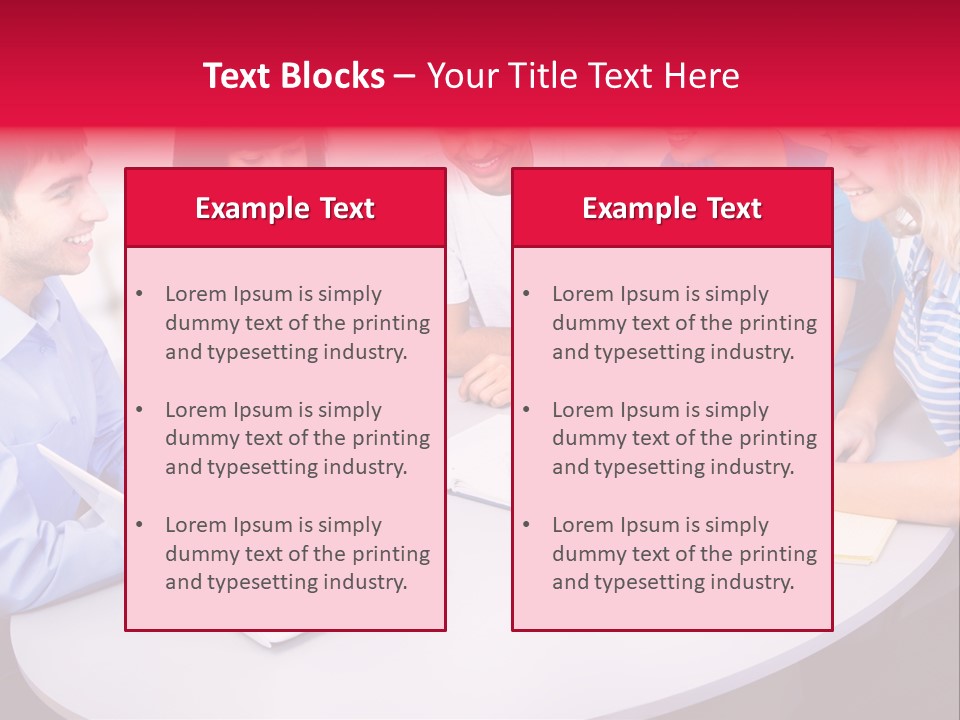 Text Blocks – Your Title Text Here

Example Text

• Lorem Ipsum is simply dummy text of the printing and typesetting industry.

• Lorem Ipsum is simply dummy text of the printing and typesetting industry.

• Lorem Ipsum is simply dummy text of the printing and typesetting industry.

Example Text

• Lorem Ipsum is simply dummy text of the printing and typesetting industry.

• Lorem Ipsum is simply dummy text of the printing and typesetting industry.

• Lorem Ipsum is simply dummy text of the printing and typesetting industry.